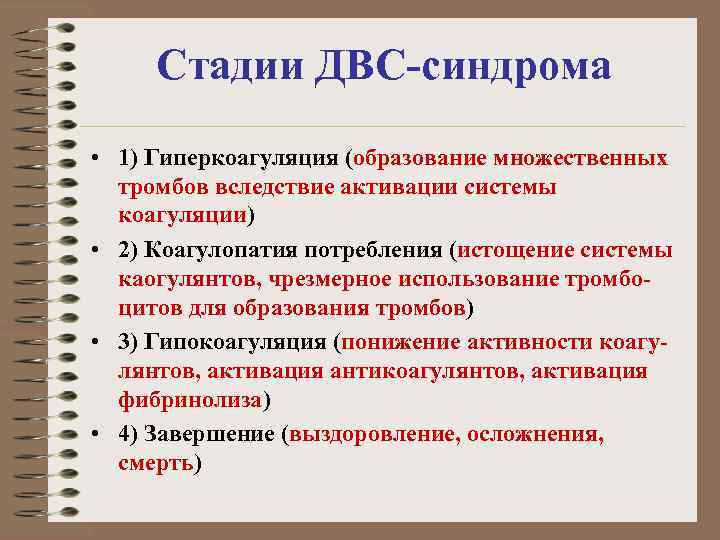 Стадии ДВС-синдрома

• 1) Гиперкоагуляция (образование множественных тромбов вследствие активации системы коагуляции)

• 2) Коагулопатия потребления (истощение системы каогулянтов, чрезмерное использование тромбоцитов для образования тромбов)

• 3) Гипокоагуляция (понижение активности коагулянтов, активация антикоагулянтов, активация фибринолиза)

• 4) Завершение (выздоровление, осложнения, смерть)